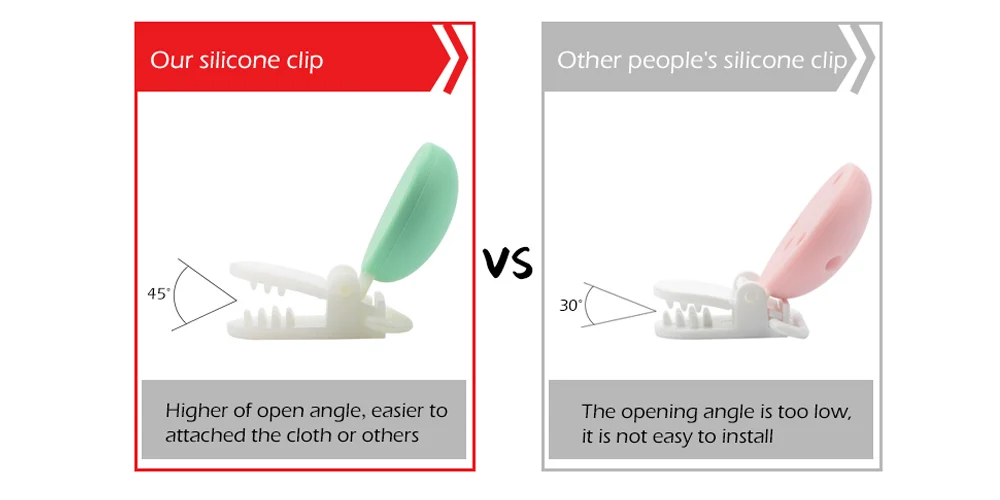 Our silicone clip

45°

Higher of open angle, easier to attached the cloth or others

VS

Other people's silicone clip

30°

The opening angle is too low, it is not easy to install